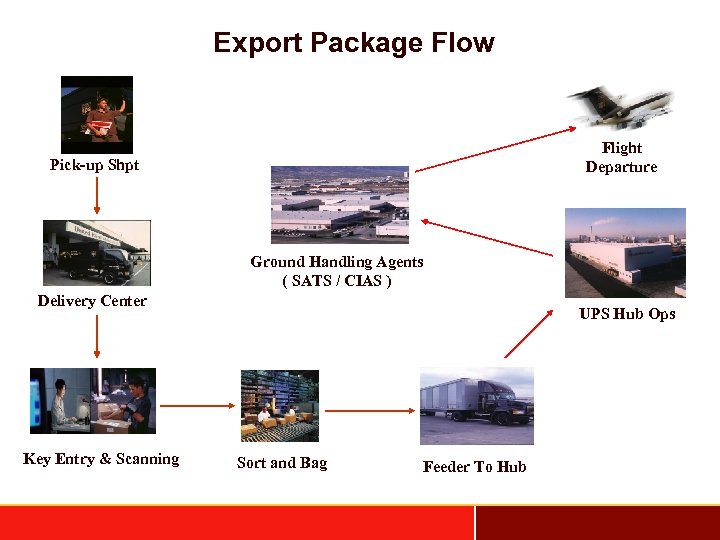 Export Package Flow

Pick-up Shpt

Delivery Center

Key Entry & Scanning

Sort and Bag

Feeder To Hub

UPS Hub Ops

Ground Handling Agents ( SATS / CIAS )

Flight Departure